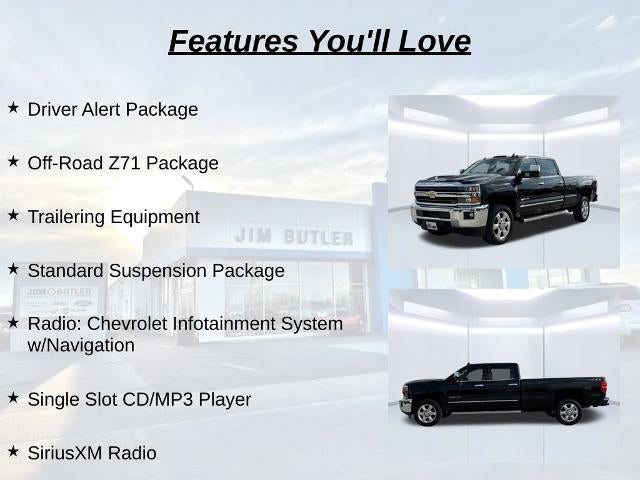 Features You'll Love

★ Driver Alert Package

★ Off-Road Z71 Package

★ Trailering Equipment

★ Standard Suspension Package

★ Radio: Chevrolet Infotainment System w/Navigation

★ Single Slot CD/MP3 Player

★ SiriusXM Radio

JIM BUTLER

JIM BUTLER